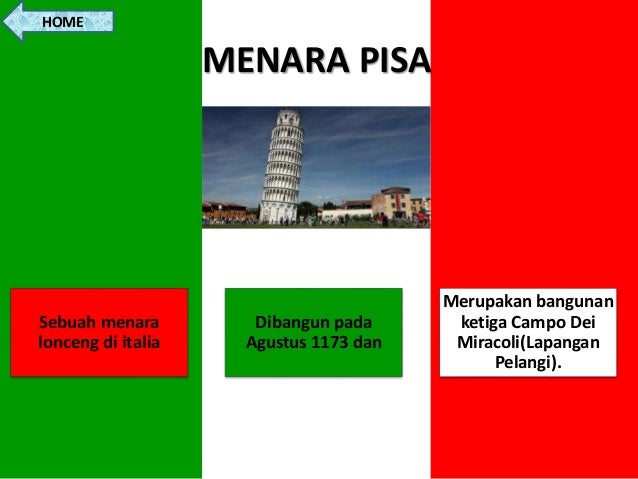 HOME

MENARA PISA

Sebuah menara lonceng di italia

Dibangun pada Agustus 1173 dan

Merupakan bangunan ketiga Campo Dei Miracoli(Lapangan Pelangi).